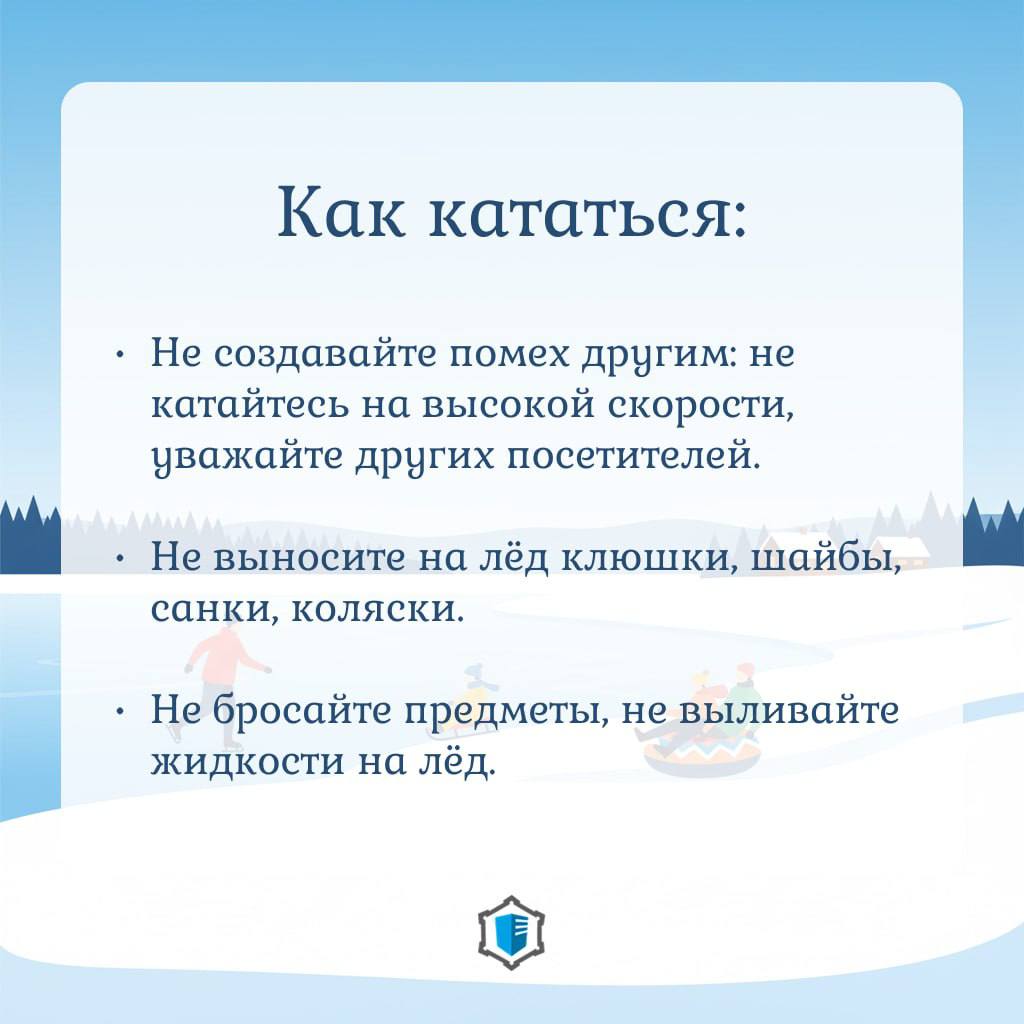 Как кататься:

• Не создавайте помех другим: не катайтесь на высокой скорости, уважайте других посетителей.

• Не выносите на лёд клюшки, шайбы, санки, коляски.

• Не бросайте предметы, не выливайте жидкости на лёд.